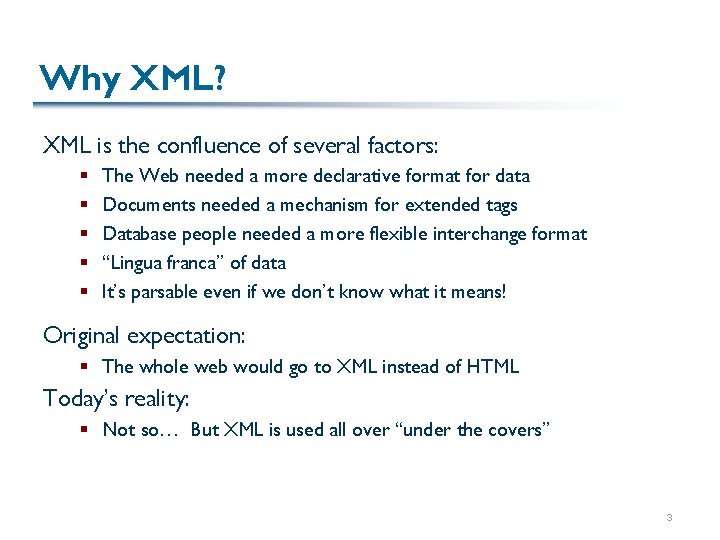 Why XML?

XML is the confluence of several factors:

- The Web needed a more declarative format for data
- Documents needed a mechanism for extended tags
- Database people needed a more flexible interchange format
- “Lingua franca” of data
- It’s parsable even if we don’t know what it means!

Original expectation:

- The whole web would go to XML instead of HTML

Today’s reality:

- Not so… But XML is used all over “under the covers”

3